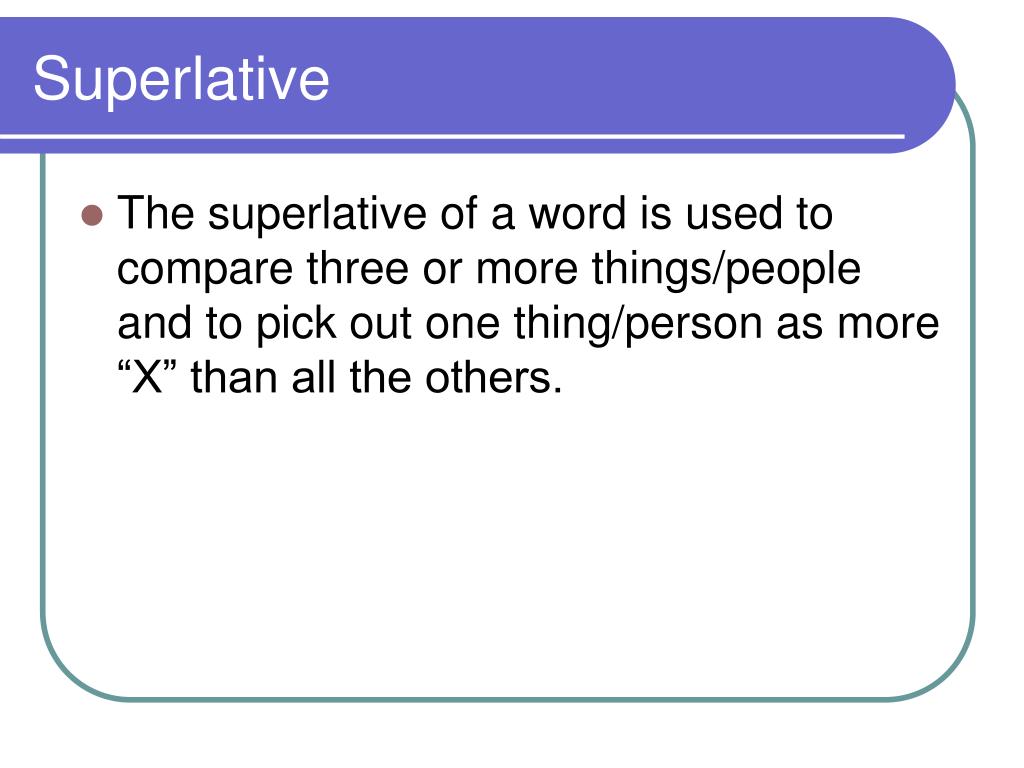 Superlative

- The superlative of a word is used to compare three or more things/people and to pick out one thing/person as more “X” than all the others.